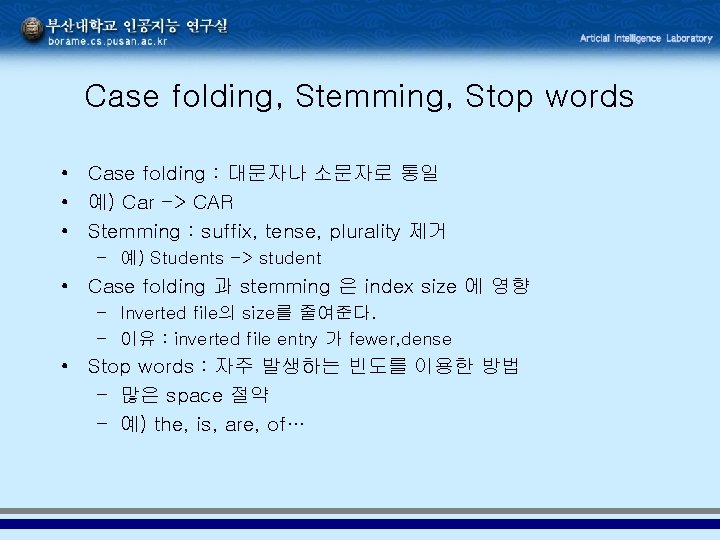 부산대학교 인공지능 연구실
borame.cs.pusan.ac.kr

Articial Intelligence Laboratory

Case folding, Stemming, Stop words

• Case folding : 대문자나 소문자로 통일
• 예) Car -> CAR
• Stemming : suffix, tense, plurality 제거
– 예) Students -> student
• Case folding 과 stemming 은 index size 에 영향
– Inverted file의 size를 줄여준다.
– 이유 : inverted file entry 가 fewer,dense
• Stop words : 자주 발생하는 빈도를 이용한 방법
– 많은 space 절약
– 예) the, is, are, of…